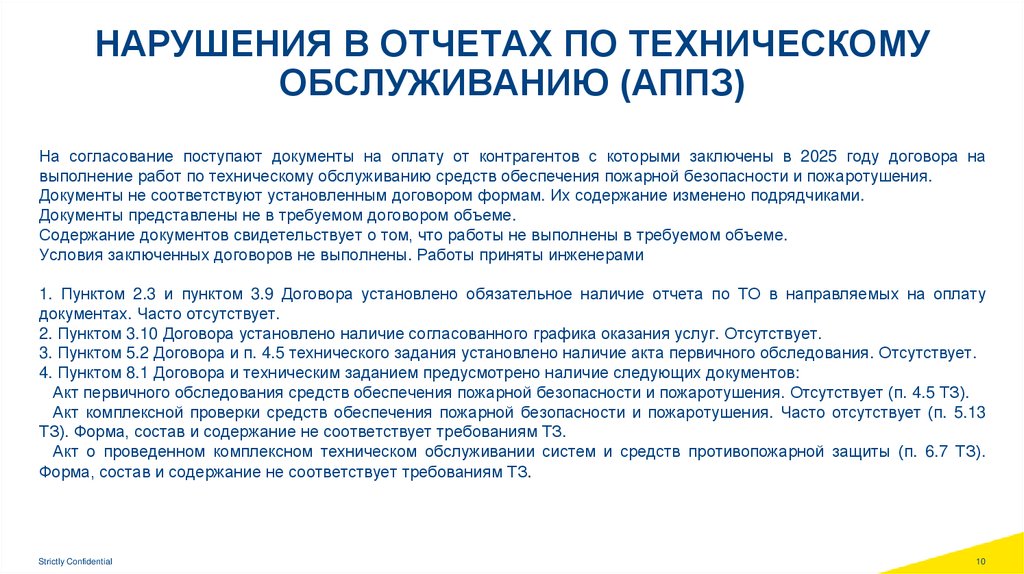 НАРУШЕНИЯ В ОТЧЕТАХ ПО ТЕХНИЧЕСКОМУ ОБСЛУЖИВАНИЮ (АППЗ)

На согласование поступают документы на оплату от контрагентов с которыми заключены в 2025 году договора на выполнение работ по техническому обслуживанию средств обеспечения пожарной безопасности и пожаротушения.
Документы не соответствуют установленным договором формам. Их содержание изменено подрядчиками.
Документы представлены не в требуемом договором объеме.
Содержание документов свидетельствует о том, что работы не выполнены в требуемом объеме.
Условия заключенных договоров не выполнены. Работы приняты инженерами

1. Пунктом 2.3 и пунктом 3.9 Договора установлено обязательное наличие отчета по ТО в направляемых на оплату документах. Часто отсутствует.
2. Пунктом 3.10 Договора установлено наличие согласованного графика оказания услуг. Отсутствует.
3. Пунктом 5.2 Договора и п. 4.5 технического задания установлено наличие акта первичного обследования. Отсутствует.
4. Пунктом 8.1 Договора и техническим заданием предусмотрено наличие следующих документов:
Акт первичного обследования средств обеспечения пожарной безопасности и пожаротушения. Отсутствует (п. 4.5 ТЗ).
Акт комплексной проверки средств обеспечения пожарной безопасности и пожаротушения. Часто отсутствует (п. 5.13 ТЗ). Форма, состав и содержание не соответствует требованиям ТЗ.
Акт о проведенном комплексном техническом обслуживании систем и средств противопожарной защиты (п. 6.7 ТЗ). Форма, состав и содержание не соответствует требованиям ТЗ.

Strictly Confidential

10